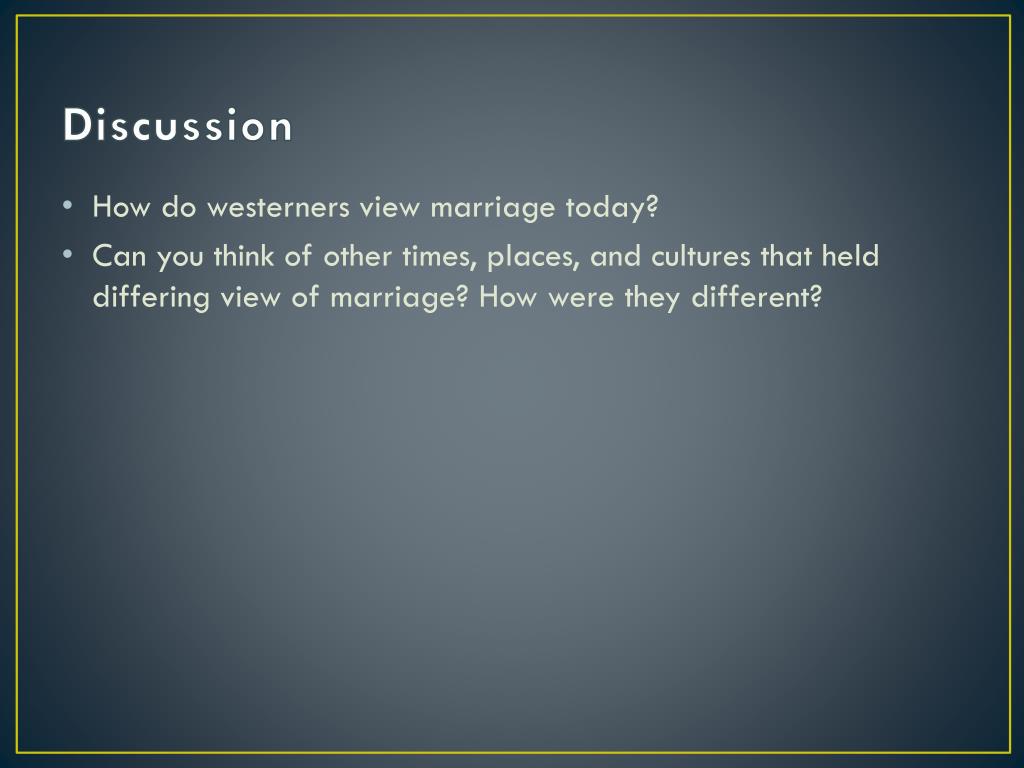 Discussion

• How do westerners view marriage today?
• Can you think of other times, places, and cultures that held differing view of marriage? How were they different?